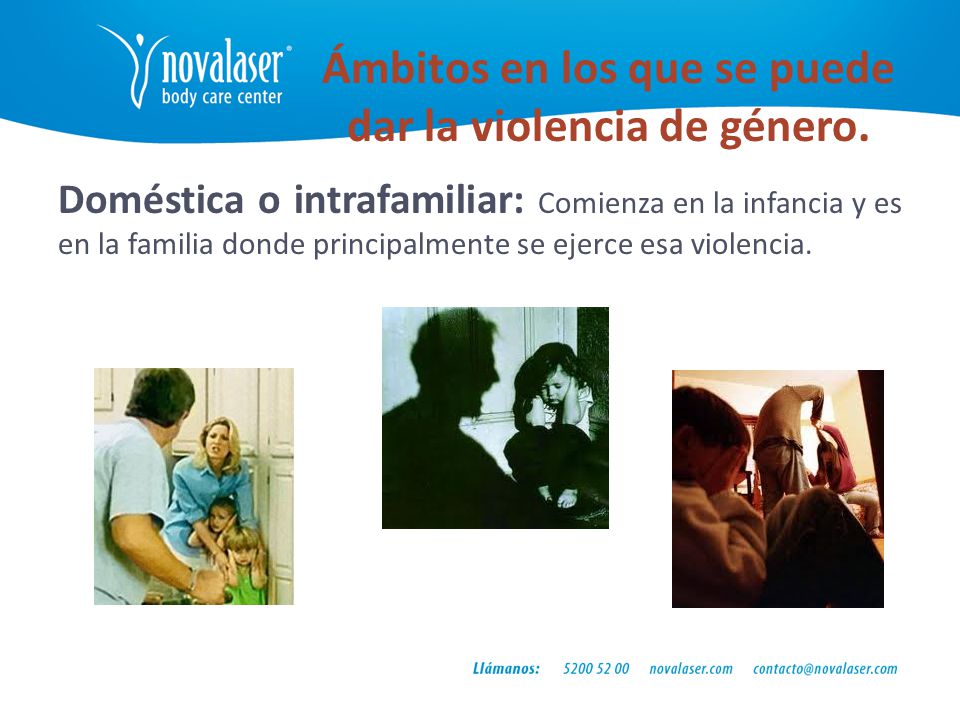 novalaser®
body care center

Ámbitos en los que se puede dar la violencia de género.

Doméstica o intrafamiliar: Comienza en la infancia y es en la familia donde principalmente se ejerce esa violencia.

Llámanos: 5200 52 00 novalaser.com contacto@novalaser.com